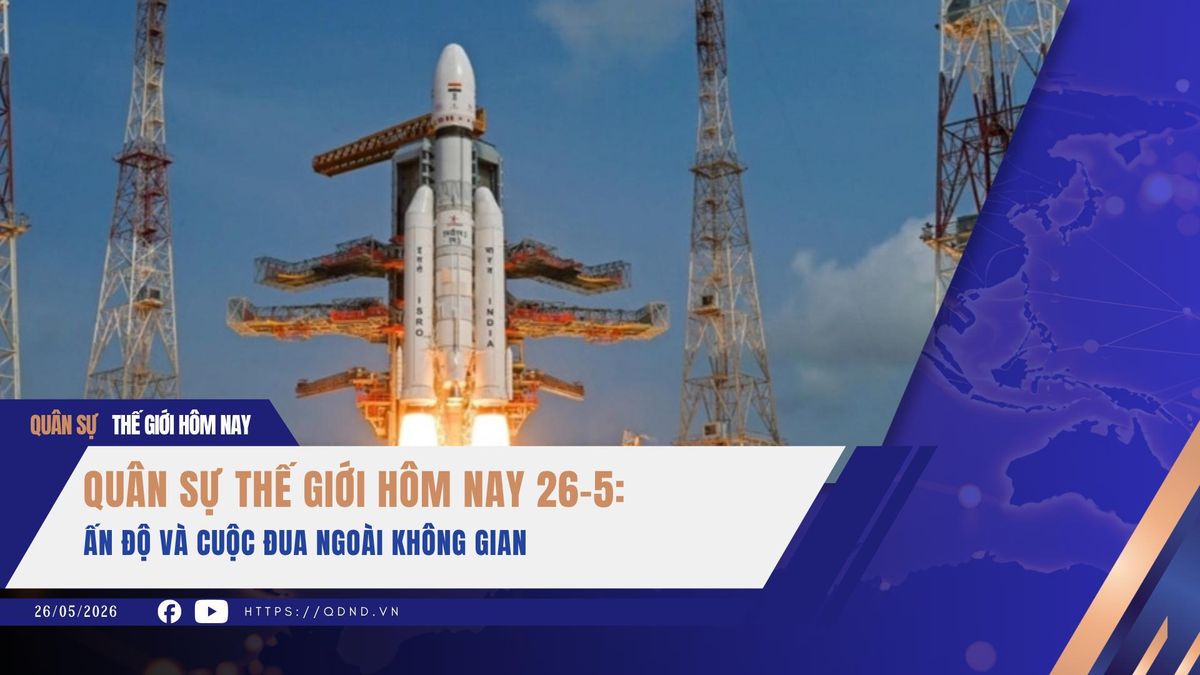 ISRO
INDIA

QUÂN SỰ THẾ GIỚI HÔM NAY

QUÂN SỰ THẾ GIỚI HÔM NAY 26-5:
ẤN ĐỘ VÀ CUỘC ĐUA NGOÀI KHÔNG GIAN

26/05/2026 HTTPS://QDND.VN